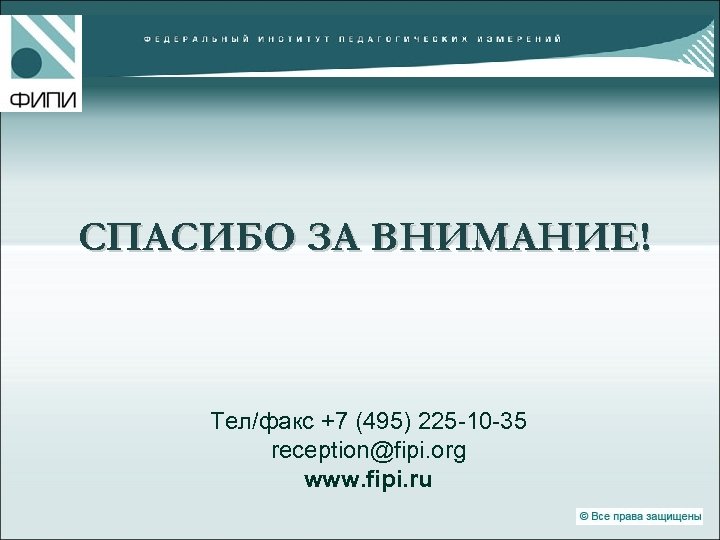 ФИПИ

ФЕДЕРАЛЬНЫЙ ИНСТИТУТ ПЕДАГОГИЧЕСКИХ ИЗМЕРЕНИЙ

СПАСИБО ЗА ВНИМАНИЕ!

Тел/факс +7 (495) 225-10-35
reception@fipi.org
www.fipi.ru

© Все права защищены